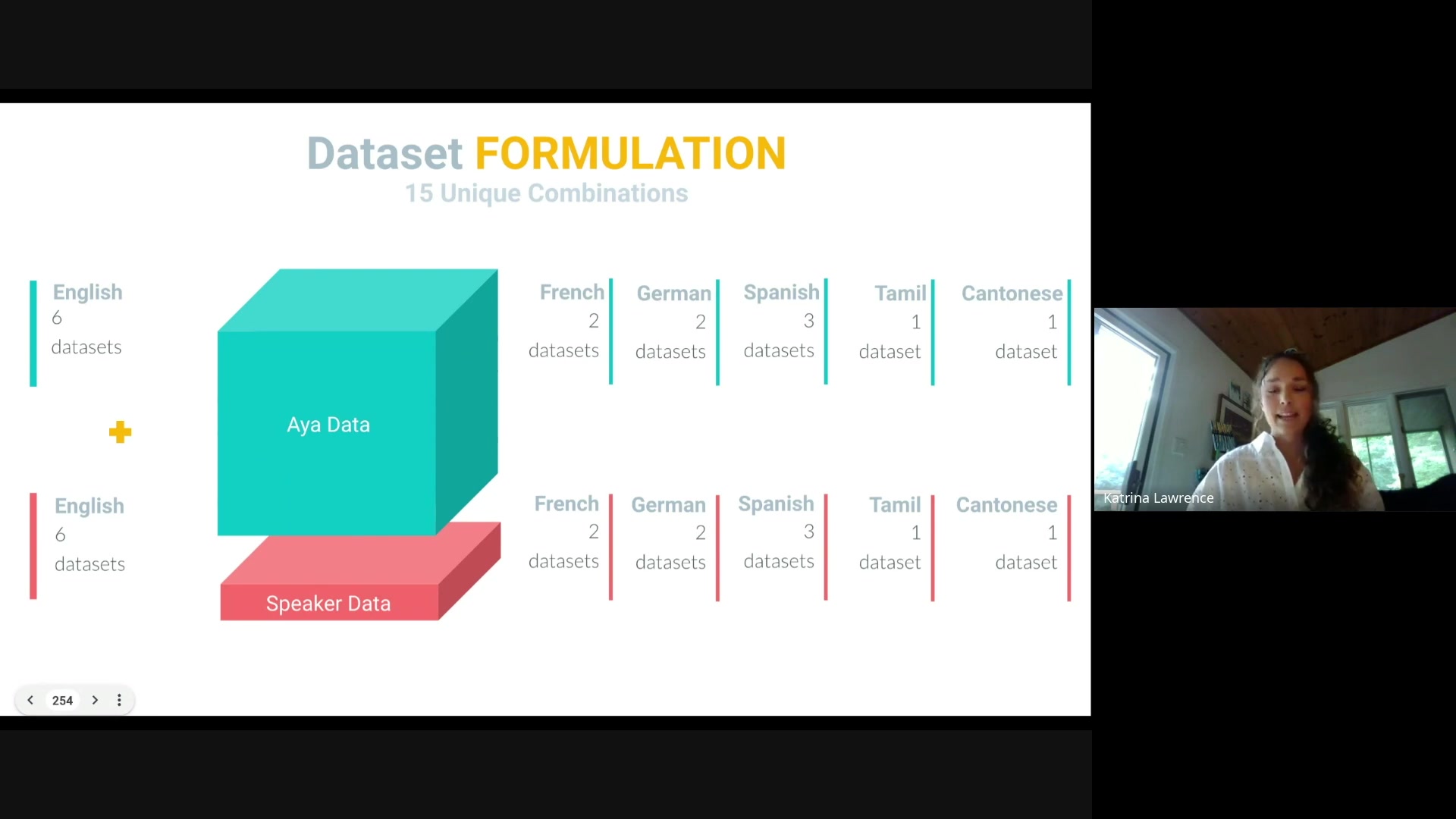 Dataset FORMULATION
15 Unique Combinations

English
6
datasets

+

English
6
datasets

Aya Data

Speaker Data

French
2
datasets

German
2
datasets

Spanish
3
datasets

Tamil
1
dataset

Cantonese
1
dataset

French
2
datasets

German
2
datasets

Spanish
3
datasets

Tamil
1
dataset

Cantonese
1
dataset

254

Katrina Lawrence